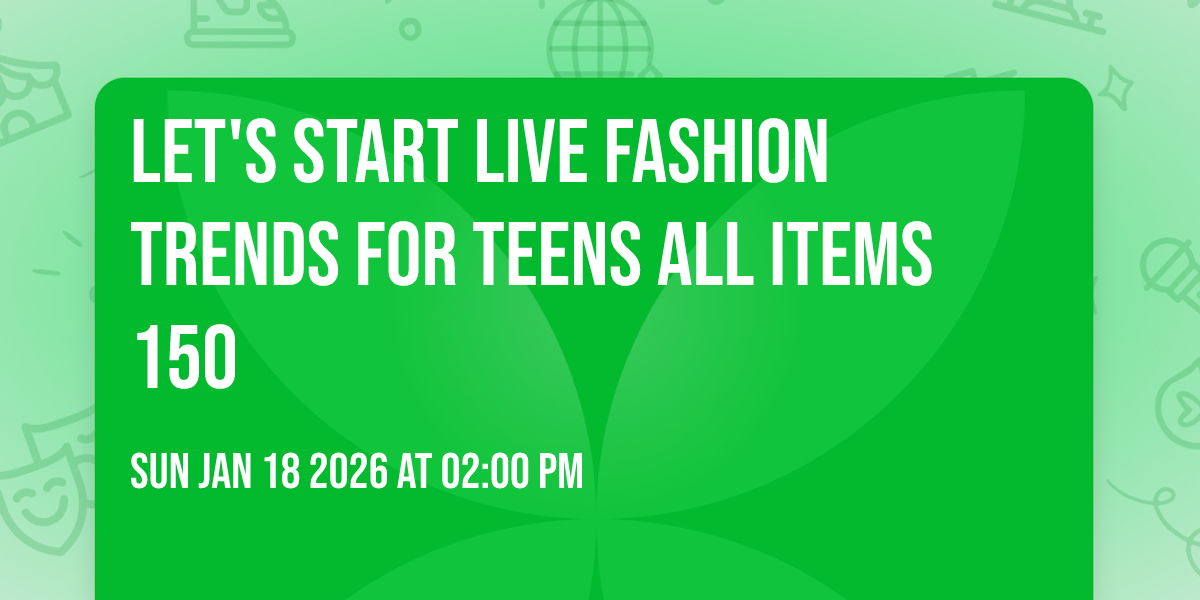 LET'S START LIVE FASHION TRENDS FOR TEENS ALL ITEMS 150

SUN JAN 18 2026 AT 02:00 PM